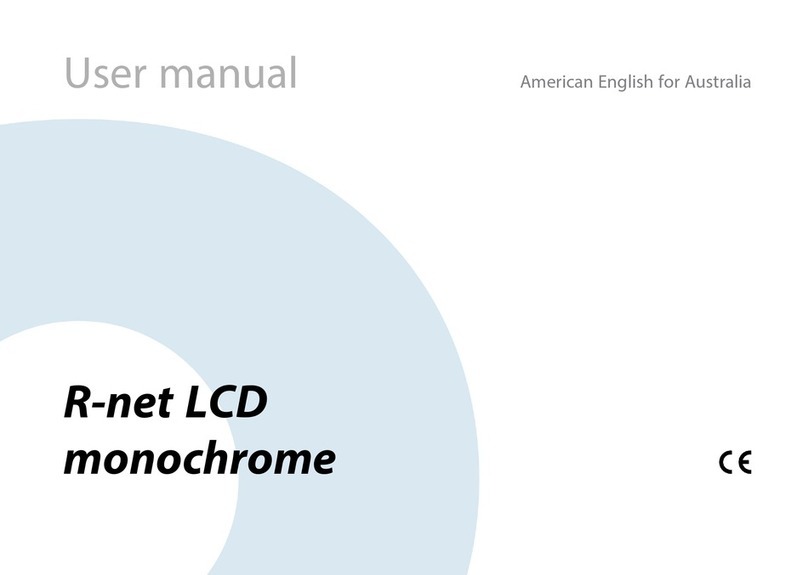 User manual

American English for Australia

R-net LCD monochrome

CE